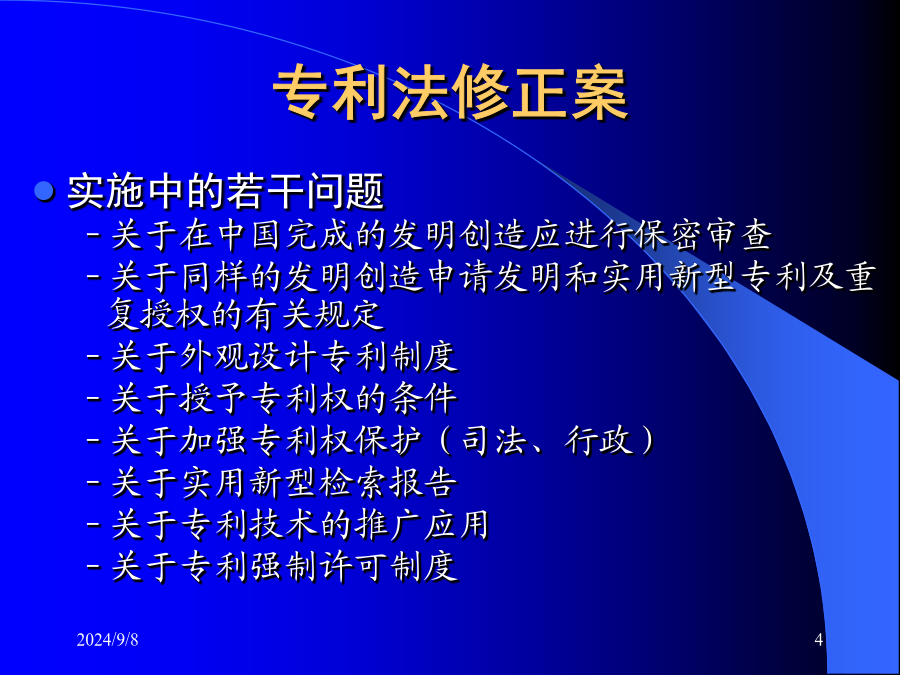 专利法修正案

实施中的若干问题

– 关于在中国完成的发明创造应进行保密审查
– 关于同样的发明创造申请发明和实用新型专利及重复授权的有关规定
– 关于外观设计专利制度
– 关于授予专利权的条件
– 关于加强专利权保护（司法、行政）
– 关于实用新型检索报告
– 关于专利技术的推广应用
– 关于专利强制许可制度

2024/9/8

4